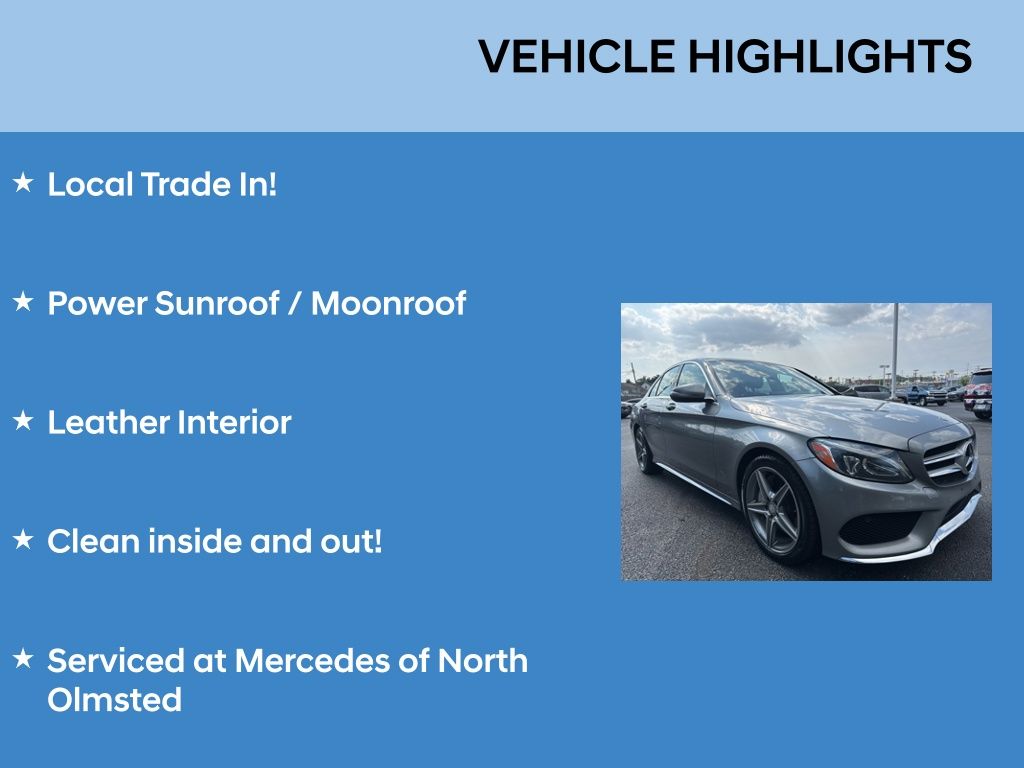 VEHICLE HIGHLIGHTS

★ Local Trade In!

★ Power Sunroof / Moonroof

★ Leather Interior

★ Clean inside and out!

★ Serviced at Mercedes of North Olmsted